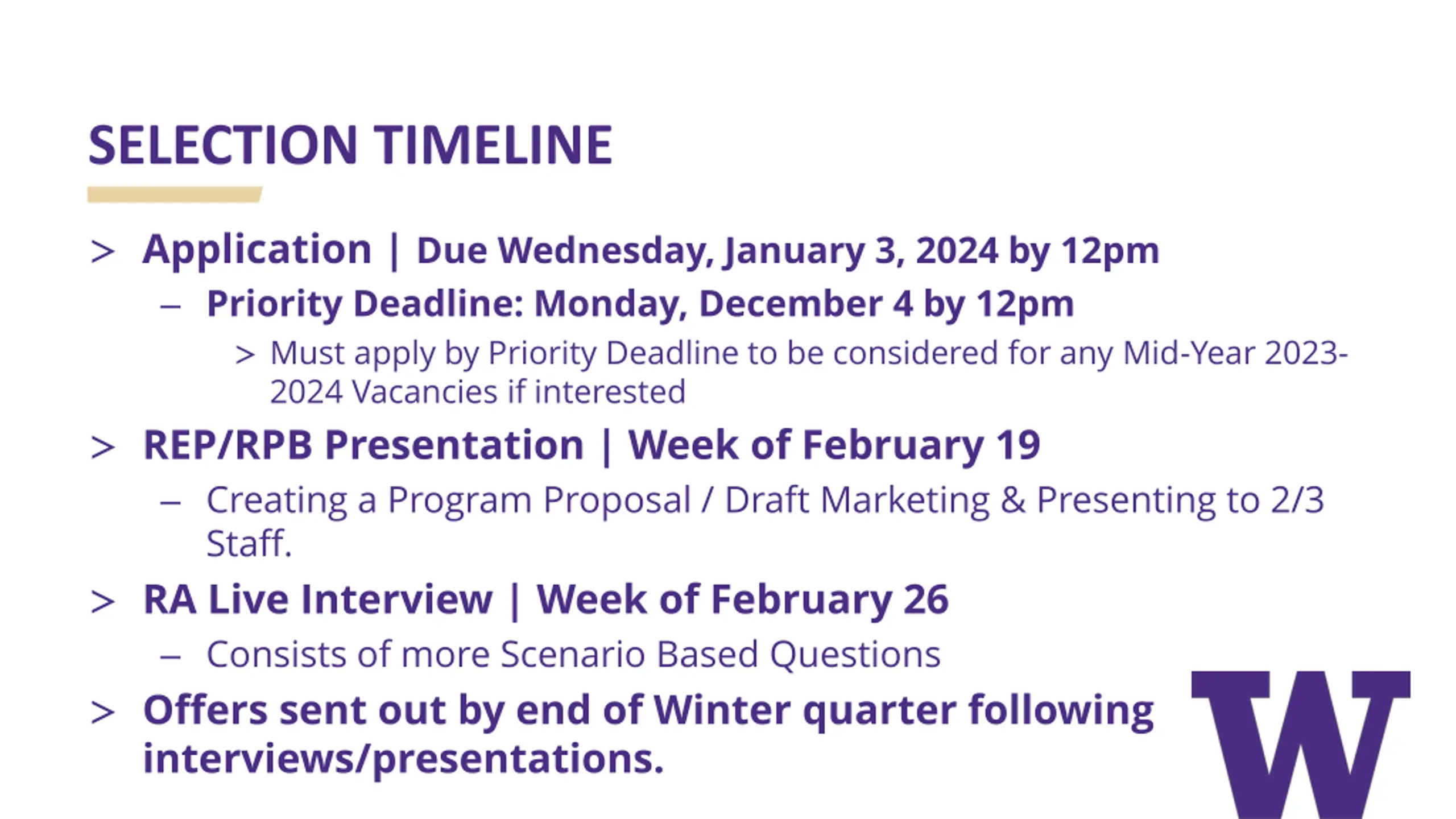 SELECTION TIMELINE

> Application | Due Wednesday, January 3, 2024 by 12pm

– Priority Deadline: Monday, December 4 by 12pm

> Must apply by Priority Deadline to be considered for any Mid-Year 2023-2024 Vacancies if interested

> REP/RPB Presentation | Week of February 19

– Creating a Program Proposal / Draft Marketing & Presenting to 2/3 Staff.

> RA Live Interview | Week of February 26

– Consists of more Scenario Based Questions

> Offers sent out by end of Winter quarter following interviews/presentations.

W